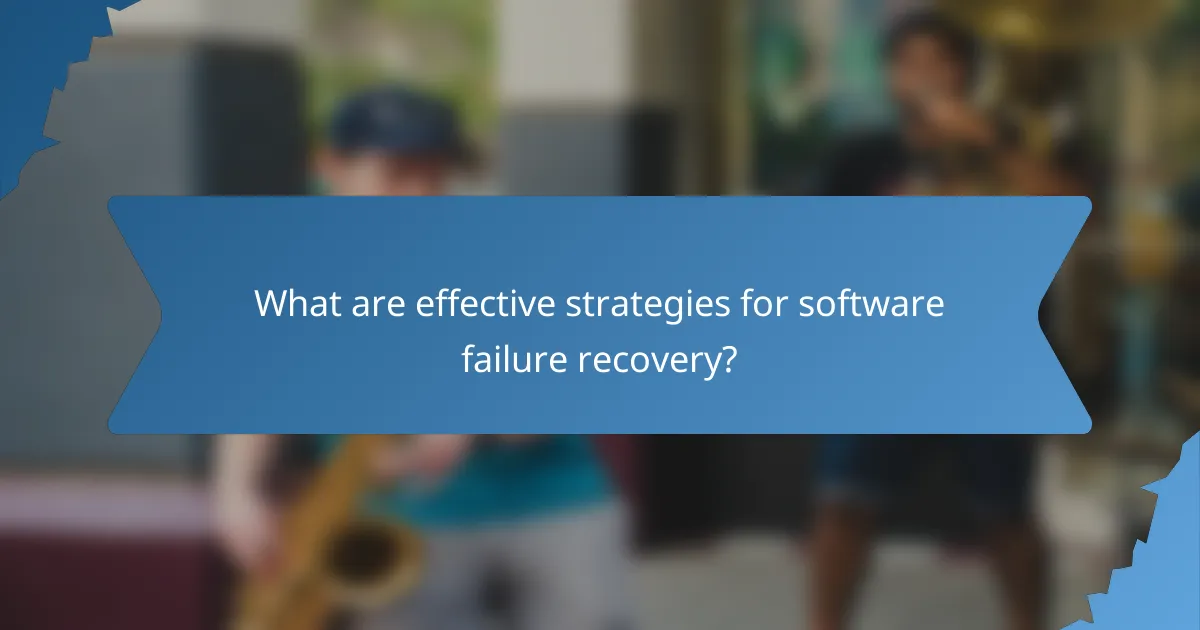 What are effective strategies for software failure recovery?